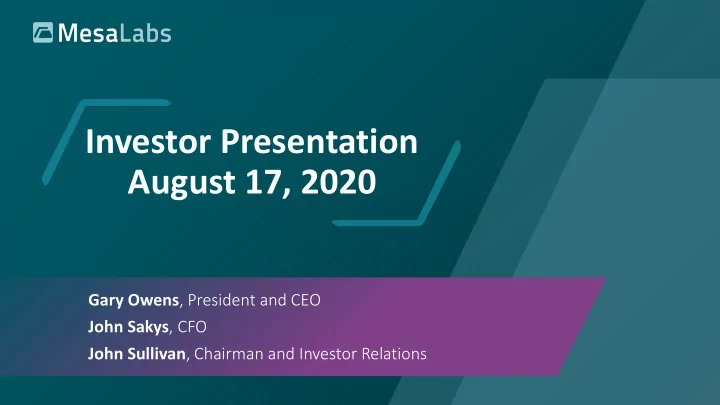 MesaLabs

Investor Presentation
August 17, 2020

Gary Owens, President and CEO
John Sakys, CFO
John Sullivan, Chairman and Investor Relations